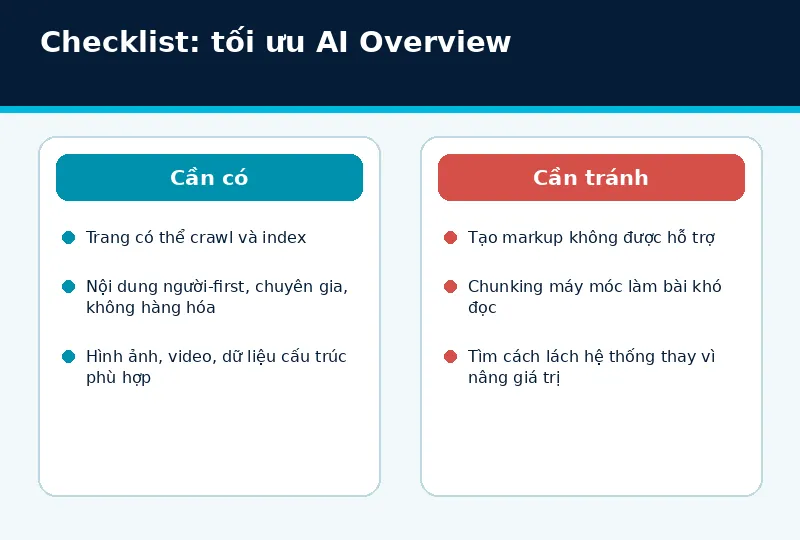 Checklist: tối ưu AI Overview

Cần có

Trang có thể crawl và index

Nội dung người-first, chuyên gia, không hàng hóa

Hình ảnh, video, dữ liệu cấu trúc phù hợp

Cần tránh

Tạo markup không được hỗ trợ

Chunking máy móc làm bài khó đọc

Tìm cách lách hệ thống thay vì nâng giá trị